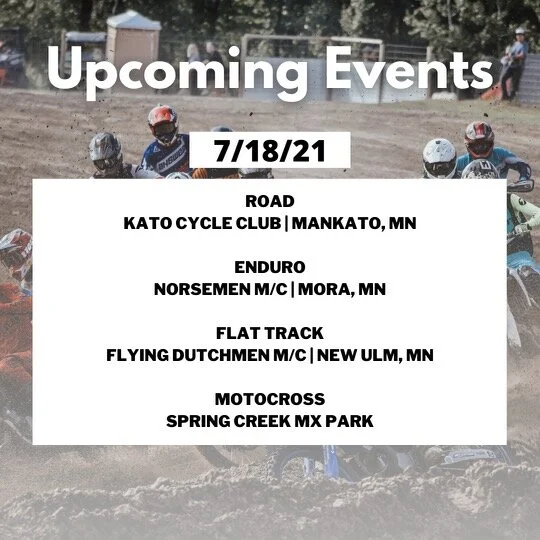 Upcoming Events

7/18/21

ROAD
KATO CYCLE CLUB | MANKATO, MN

ENDURO
NORSEMEN M/C | MORA, MN

FLAT TRACK
FLYING DUTCHMEN M/C | NEW ULM, MN

MOTOCROSS
SPRING CREEK MX PARK